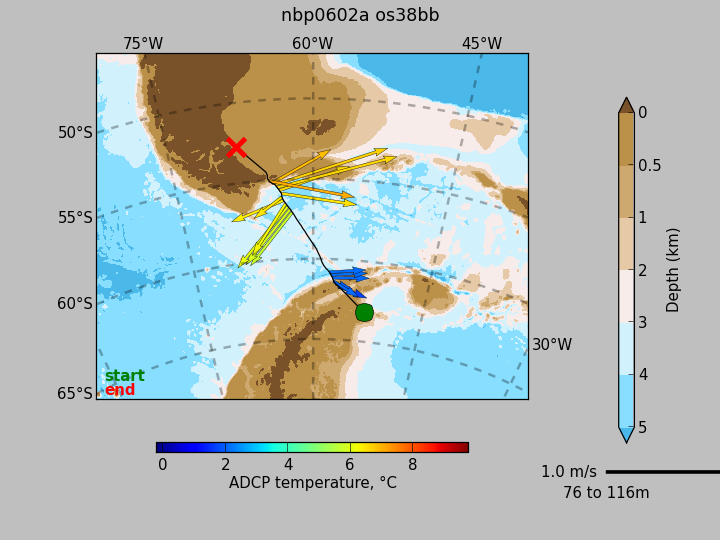 nbp0602a os38bb

75°W
60°W
45°W
50°S
55°S
60°S
65°S
30°W

start
end

0
0.5
1
2
3
4
5
Depth (km)

0
2
4
6
8
ADCP temperature, °C

1.0 m/s
76 to 116m